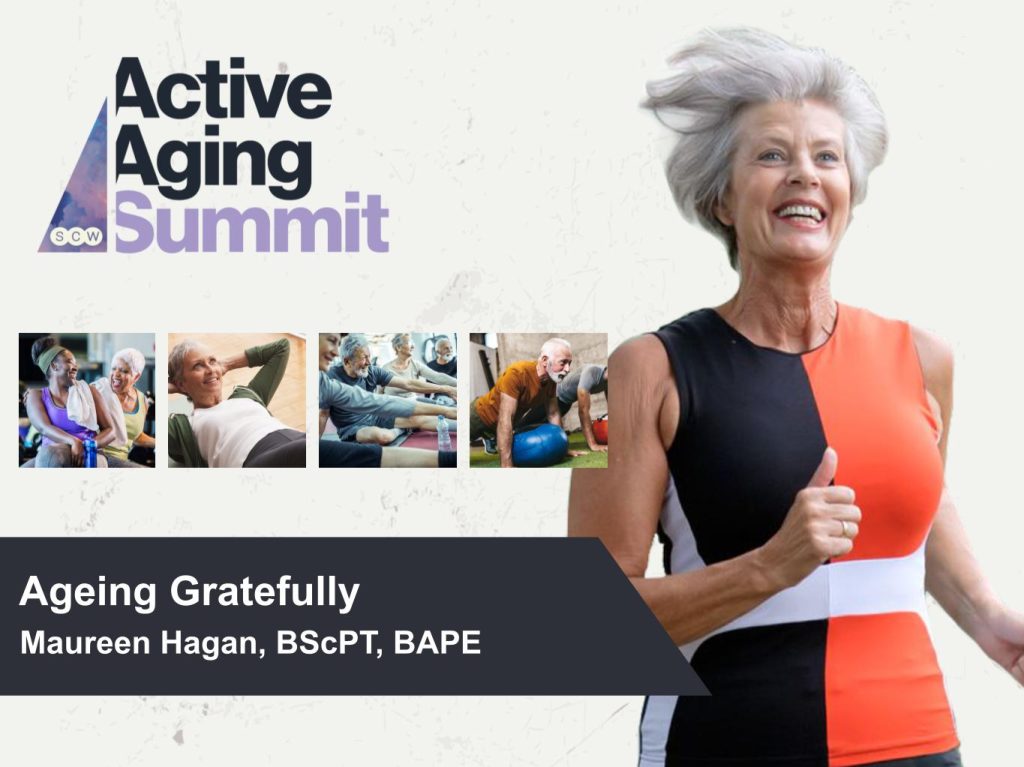 Active Aging Summit

SCW

Ageing Gratefully

Maureen Hagan, BScPT, BAPE